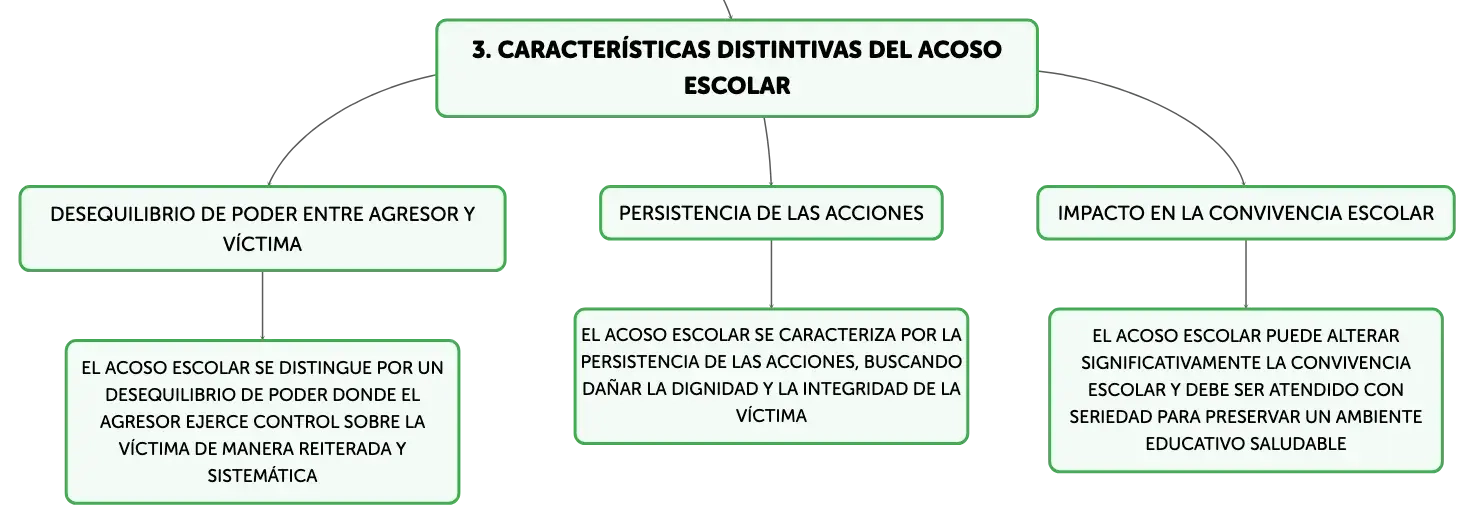 3. CARACTERÍSTICAS DISTINTIVAS DEL ACOSO ESCOLAR

DESEQUILIBRIO DE PODER ENTRE AGRESOR Y VÍCTIMA

EL ACOSO ESCOLAR SE DISTINGUE POR UN DESEQUILIBRIO DE PODER DONDE EL AGRESOR EJERCE CONTROL SOBRE LA VÍCTIMA DE MANERA REITERADA Y SISTEMÁTICA

PERSISTENCIA DE LAS ACCIONES

EL ACOSO ESCOLAR SE CARACTERIZA POR LA PERSISTENCIA DE LAS ACCIONES, BUSCANDO DAÑAR LA DIGNIDAD Y LA INTEGRIDAD DE LA VÍCTIMA

IMPACTO EN LA CONVIVENCIA ESCOLAR

EL ACOSO ESCOLAR PUEDE ALTERAR SIGNIFICATIVAMENTE LA CONVIVENCIA ESCOLAR Y DEBE SER ATENDIDO CON SERIEDAD PARA PRESERVAR UN AMBIENTE EDUCATIVO SALUDABLE